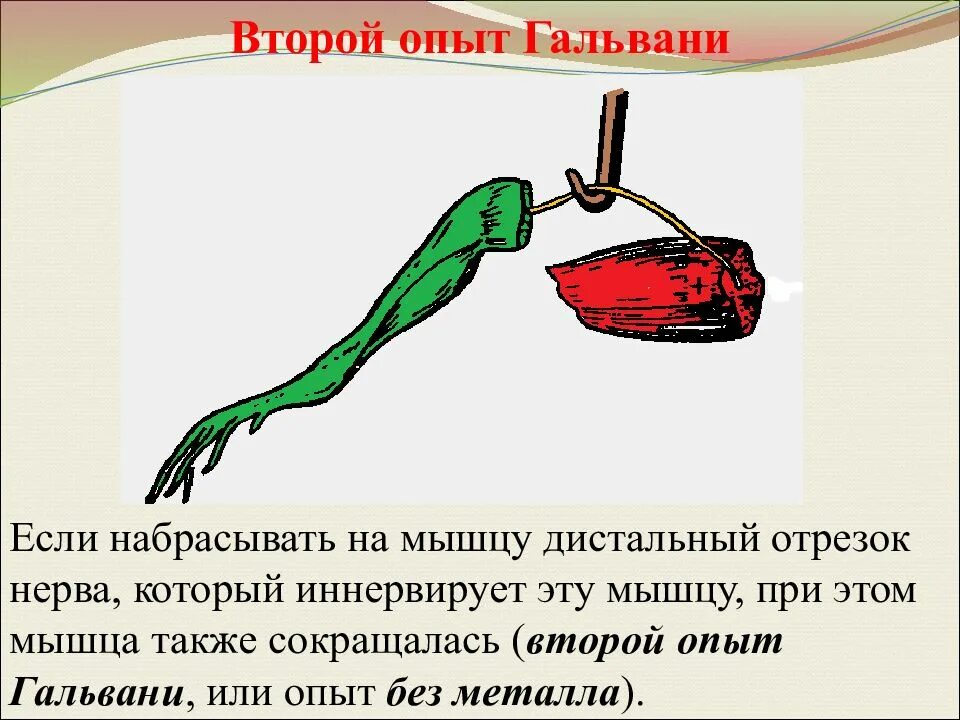 Второй опыт Гальвани

+

Если набрасывать на мышцу дистальный отрезок нерва, который иннервирует эту мышцу, при этом мышца также сокращалась (второй опыт Гальвани, или опыт без металла).